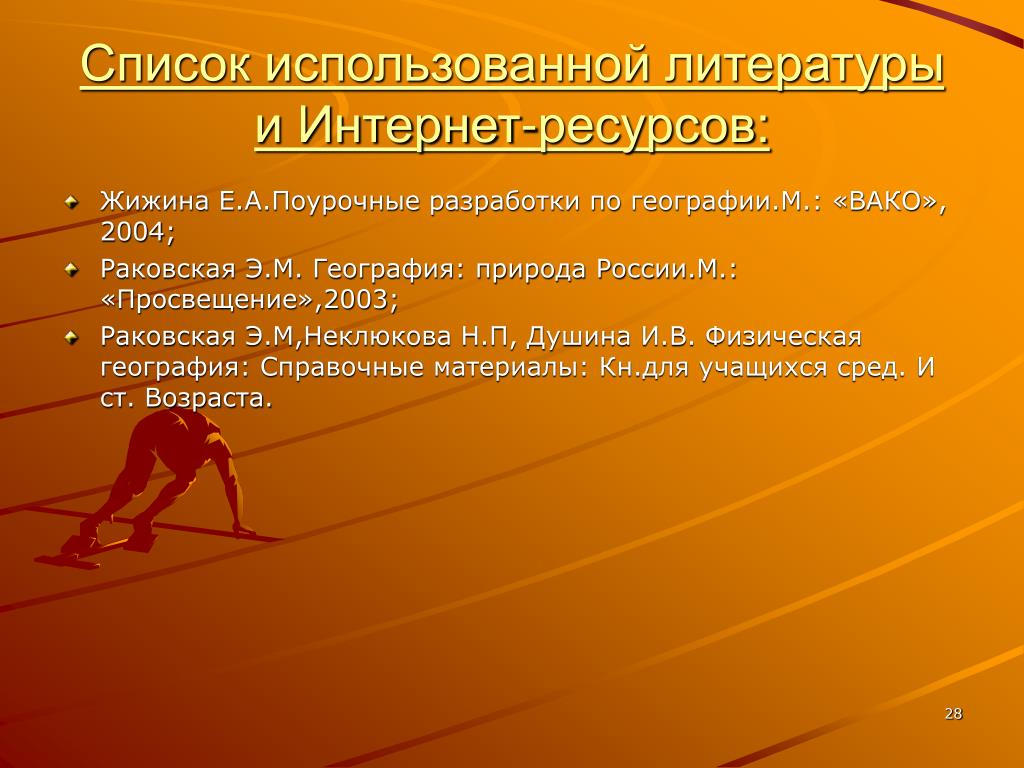 Список использованной литературы и Интернет-ресурсов:

Жижина Е.А.Поурочные разработки по географии.М.: «ВАКО», 2004;

Раковская Э.М. География: природа России.М.: «Просвещение»,2003;

Раковская Э.М,Неклюкова Н.П, Душина И.В. Физическая география: Справочные материалы: Кн.для учащихся сред. И ст. Возраста.

28